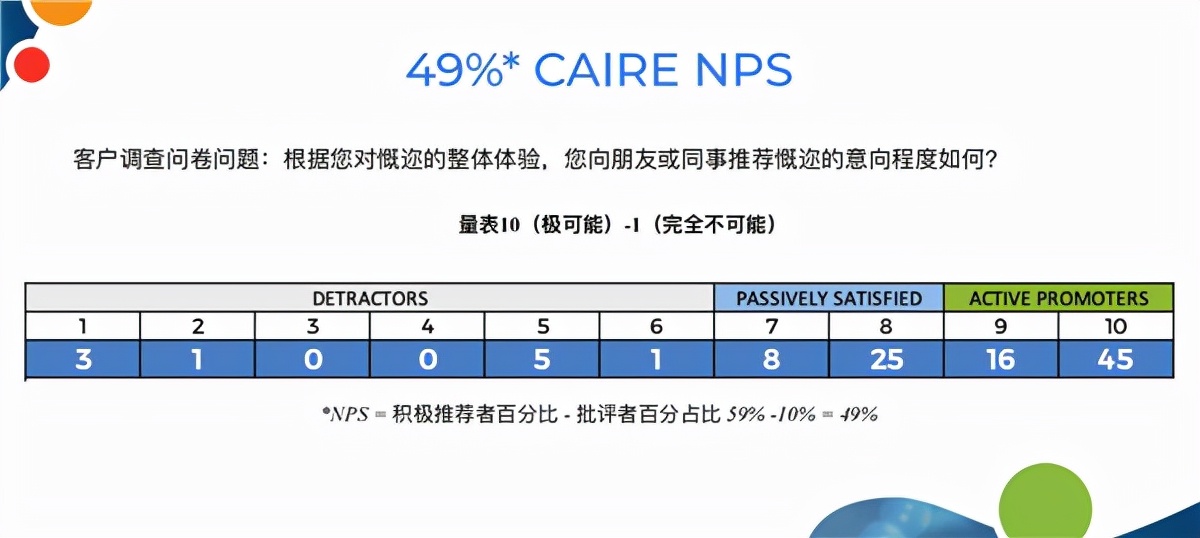 49%* CAIRE NPS

客户调查问卷问题：根据您对慨迩的整体体验，您向朋友或同事推荐慨迩的意向程度如何？

量表10（极可能）-1（完全不可能）

| DETRACTORS | | | | | | PASSIVELY SATISFIED | | ACTIVE PROMOTERS | |
|---|---|---|---|---|---|---|---|---|---|
| 1 | 2 | 3 | 4 | 5 | 6 | 7 | 8 | 9 | 10 |
| 3 | 1 | 0 | 0 | 5 | 1 | 8 | 25 | 16 | 45 |

*NPS = 积极推荐者百分比 - 批评者百分占比 59% -10% = 49%